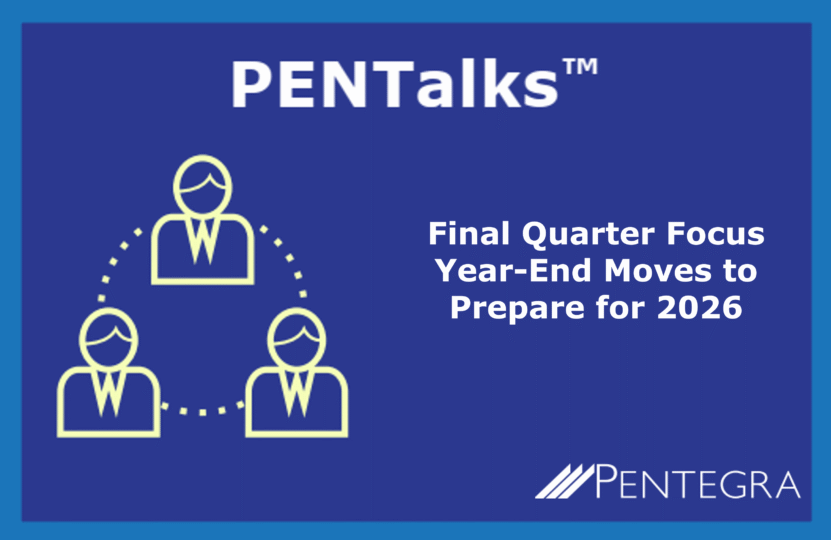 PENTalks™

Final Quarter Focus
Year-End Moves to
Prepare for 2026

PENTEGRA